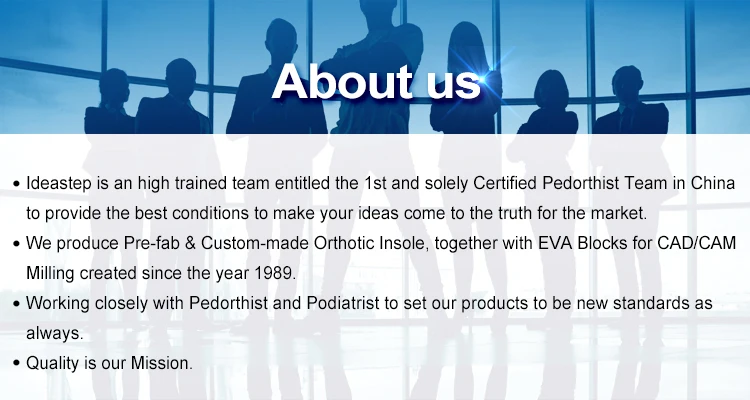 About us

• Ideastep is an high trained team entitled the 1st and solely Certified Pedorthist Team in China to provide the best conditions to make your ideas come to the truth for the market.
• We produce Pre-fab & Custom-made Orthotic Insole, together with EVA Blocks for CAD/CAM Milling created since the year 1989.
• Working closely with Pedorthist and Podiatrist to set our products to be new standards as always.
• Quality is our Mission.